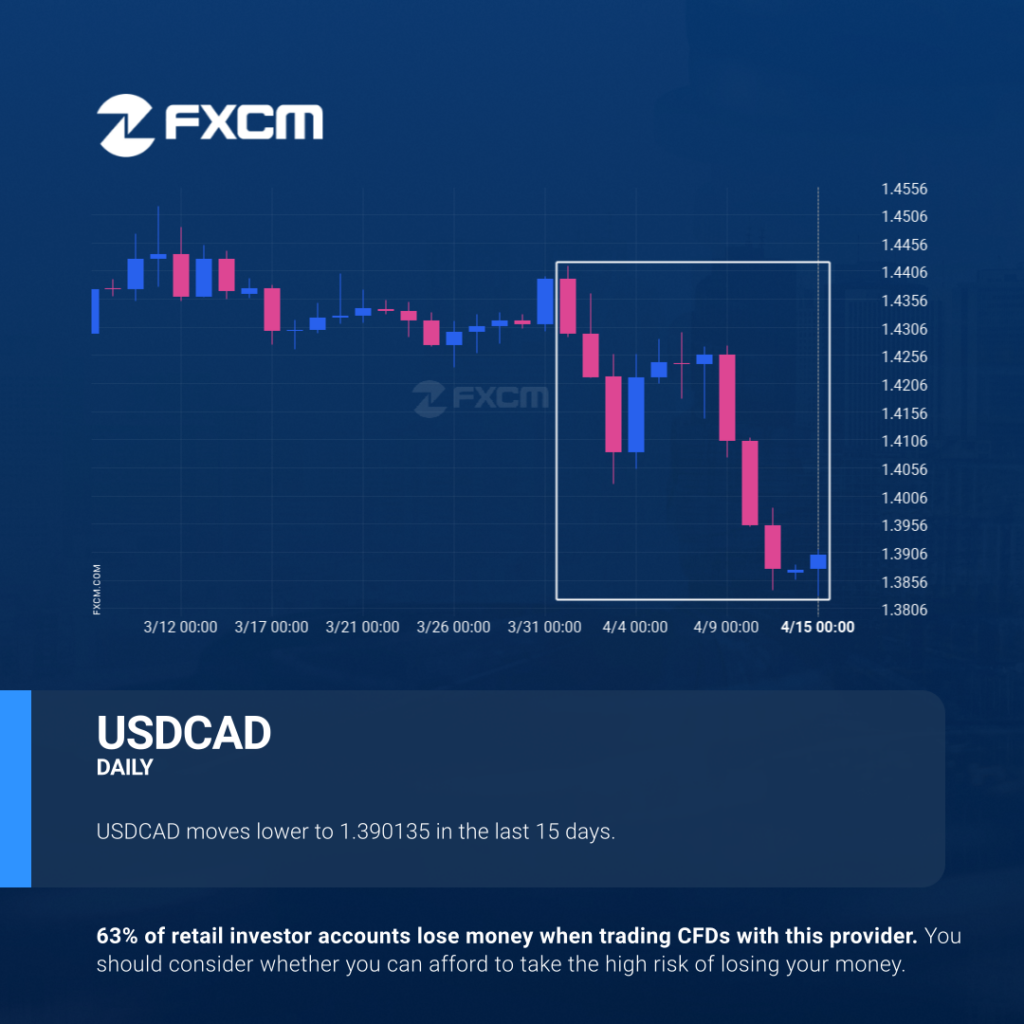 FXCM

1.4556
1.4506
1.4456
1.4406
1.4356
1.4306
1.4256
1.4206
1.4156
1.4106
1.4056
1.4006
1.3956
1.3906
1.3856
1.3806

FXCM

FXCM.COM

3/12 00:00
3/17 00:00
3/21 00:00
3/26 00:00
3/31 00:00
4/4 00:00
4/9 00:00
4/15 00:00

USDCAD
DAILY

USDCAD moves lower to 1.390135 in the last 15 days.

63% of retail investor accounts lose money when trading CFDs with this provider. You should consider whether you can afford to take the high risk of losing your money.